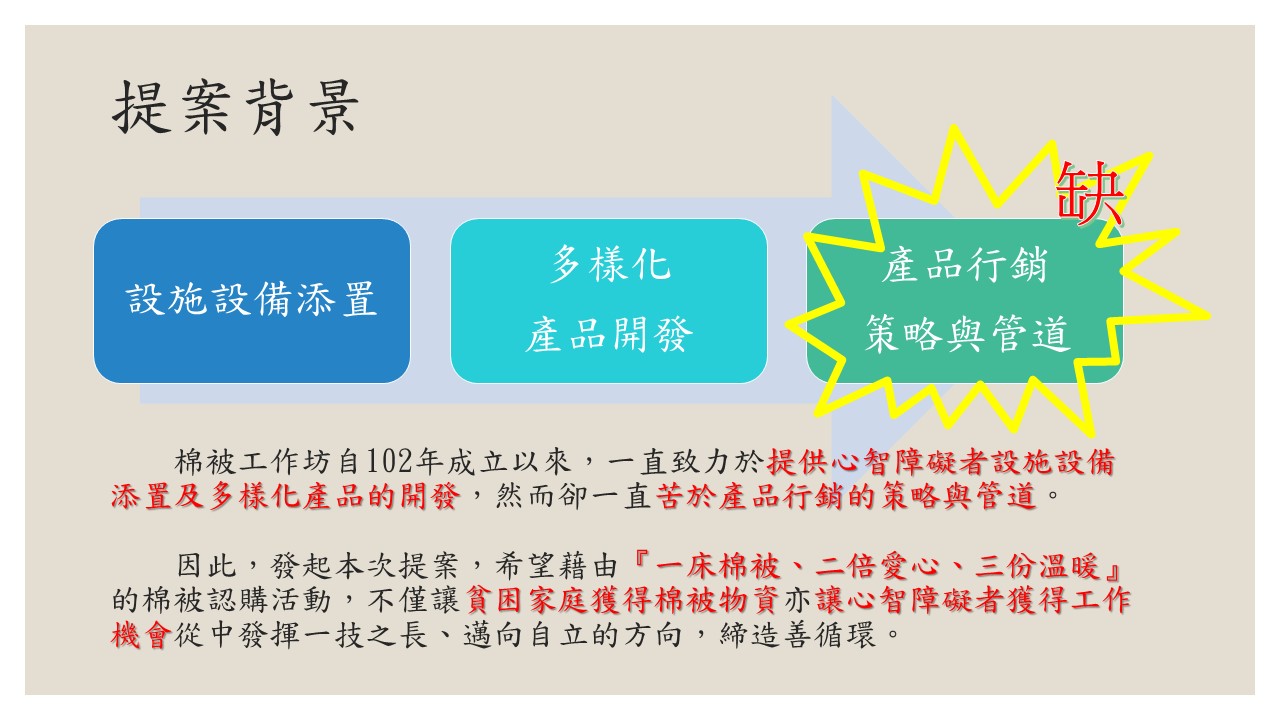 提案背景

設施設備添置

多樣化
產品開發

產品行銷
策略與管道

缺

棉被工作坊自102年成立以來，一直致力於提供心智障礙者設施設備添置及多樣化產品的開發，然而卻一直苦於產品行銷的策略與管道。

因此，發起本次提案，希望藉由『一床棉被、二倍愛心、三份溫暖』的棉被認購活動，不僅讓貧困家庭獲得棉被物資亦讓心智障礙者獲得工作機會從中發揮一技之長、邁向自立的方向，締造善循環。